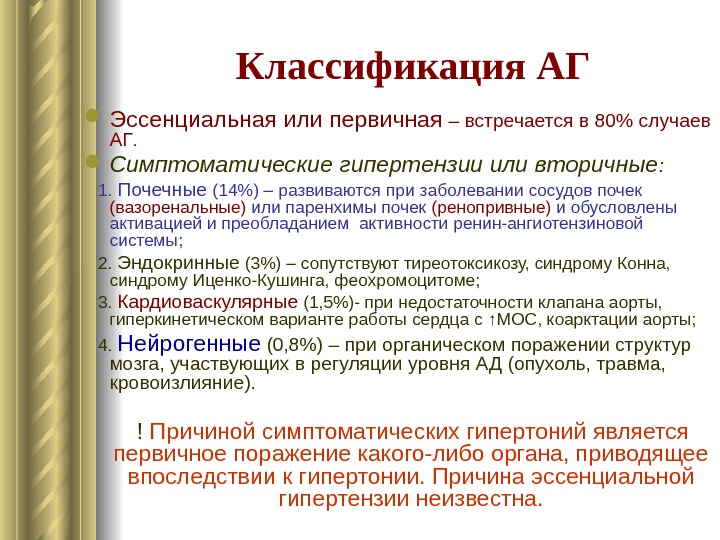 Классификация АГ

Эссенциальная или первичная – встречается в 80% случаев АГ.

Симптоматические гипертензии или вторичные:

1. Почечные (14%) – развиваются при заболевании сосудов почек (вазоренальные) или паренхимы почек (ренопривные) и обусловлены активацией и преобладанием активности ренин-ангиотензиновой системы;

2. Эндокринные (3%) – сопутствуют тиреотоксикозу, синдрому Конна, синдрому Иценко-Кушинга, феохромоцитоме;

3. Кардиоваскулярные (1,5%)- при недостаточности клапана аорты, гиперкинетическом варианте работы сердца с ↑МОС, коарктации аорты;

4. Нейрогенные (0,8%) – при органическом поражении структур мозга, участвующих в регуляции уровня АД (опухоль, травма, кровоизлияние).

! Причиной симптоматических гипертоний является первичное поражение какого-либо органа, приводящее впоследствии к гипертонии. Причина эссенциальной гипертензии неизвестна.